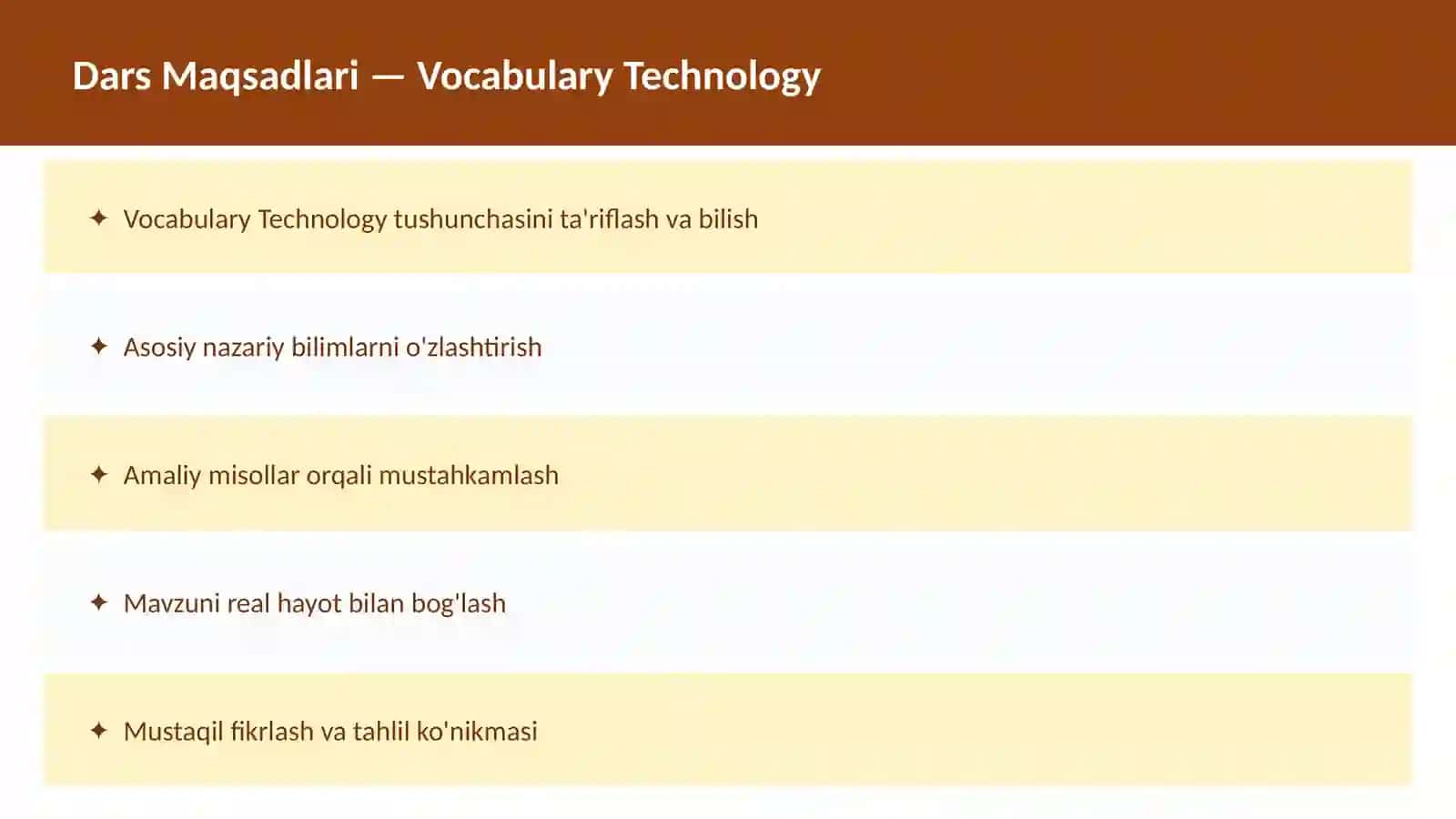 Dars Maqsadlari — Vocabulary Technology

✦ Vocabulary Technology tushunchasini ta'riflash va bilish

✦ Asosiy nazariy bilimlarni o'zlashtirish

✦ Amaliy misollar orqali mustahkamlash

✦ Mavzuni real hayot bilan bog'lash

✦ Mustaqil fikrlash va tahlil ko'nikmasi